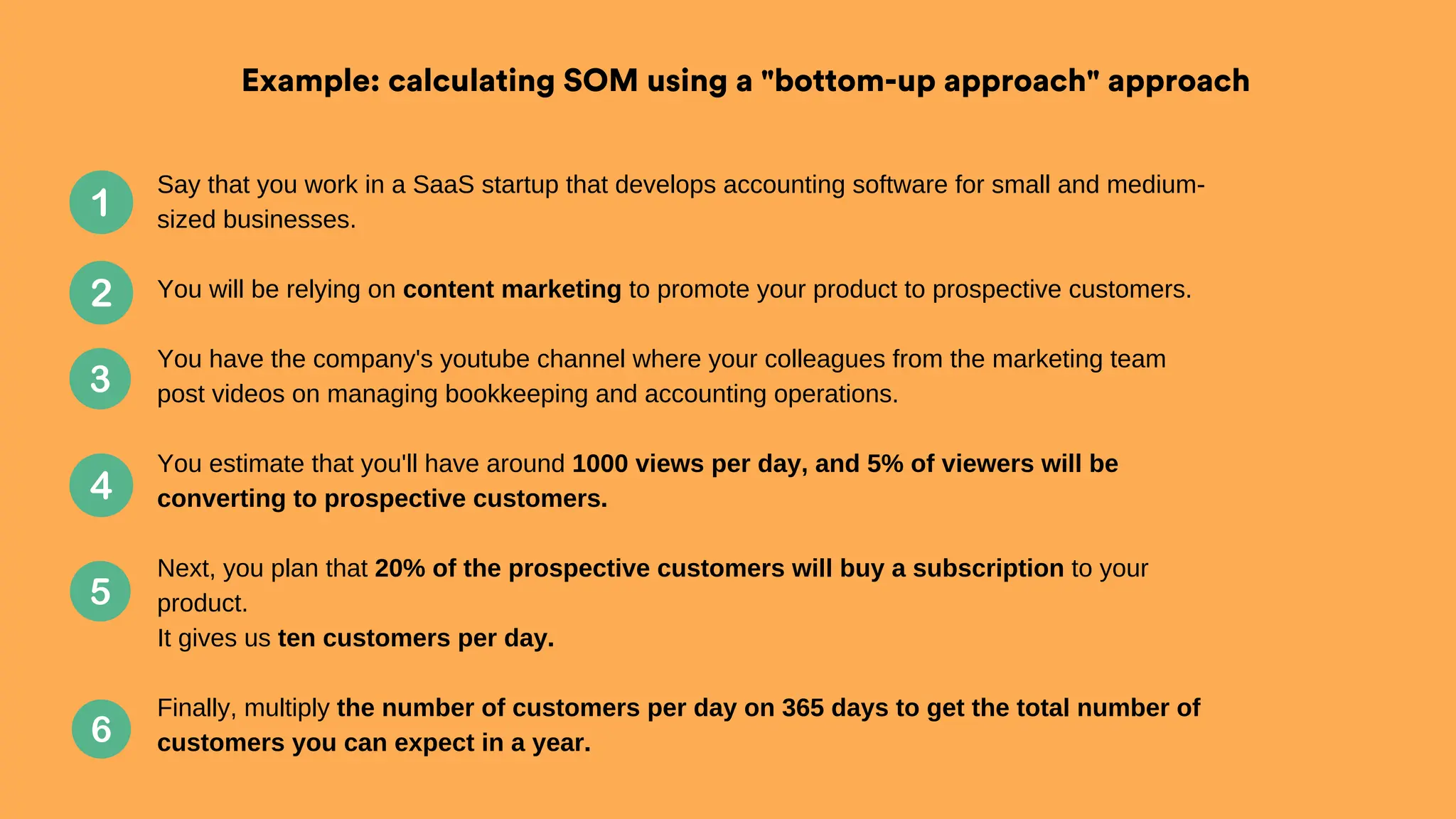 Example: calculating SOM using a "bottom-up approach" approach

1
Say that you work in a SaaS startup that develops accounting software for small and medium-sized businesses.

2
You will be relying on content marketing to promote your product to prospective customers.

3
You have the company's youtube channel where your colleagues from the marketing team post videos on managing bookkeeping and accounting operations.

4
You estimate that you'll have around 1000 views per day, and 5% of viewers will be converting to prospective customers.

5
Next, you plan that 20% of the prospective customers will buy a subscription to your product.
It gives us ten customers per day.

6
Finally, multiply the number of customers per day on 365 days to get the total number of customers you can expect in a year.